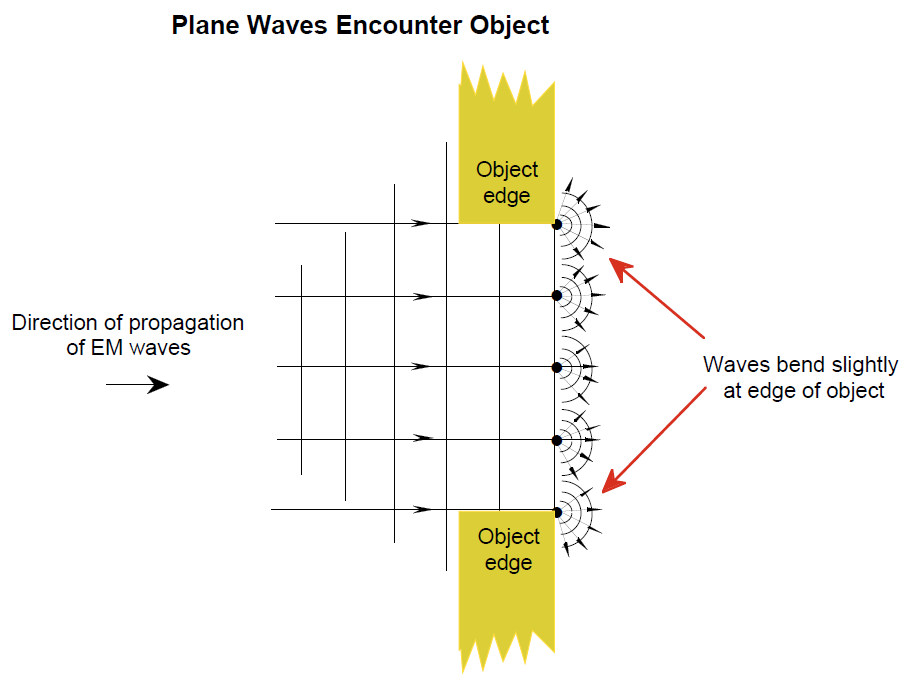 Plane Waves Encounter Object

Object edge

Direction of propagation of EM waves

Waves bend slightly at edge of object

Object edge